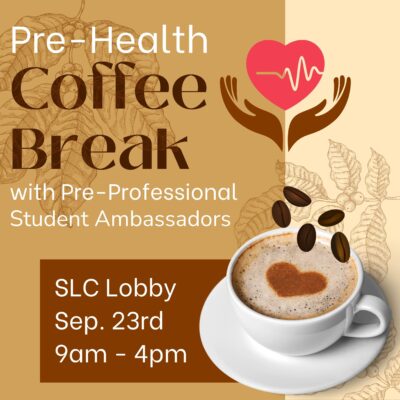 Pre-Health
Coffee
Break
with Pre-Professional
Student Ambassadors

SLC Lobby
Sep. 23rd
9am - 4pm